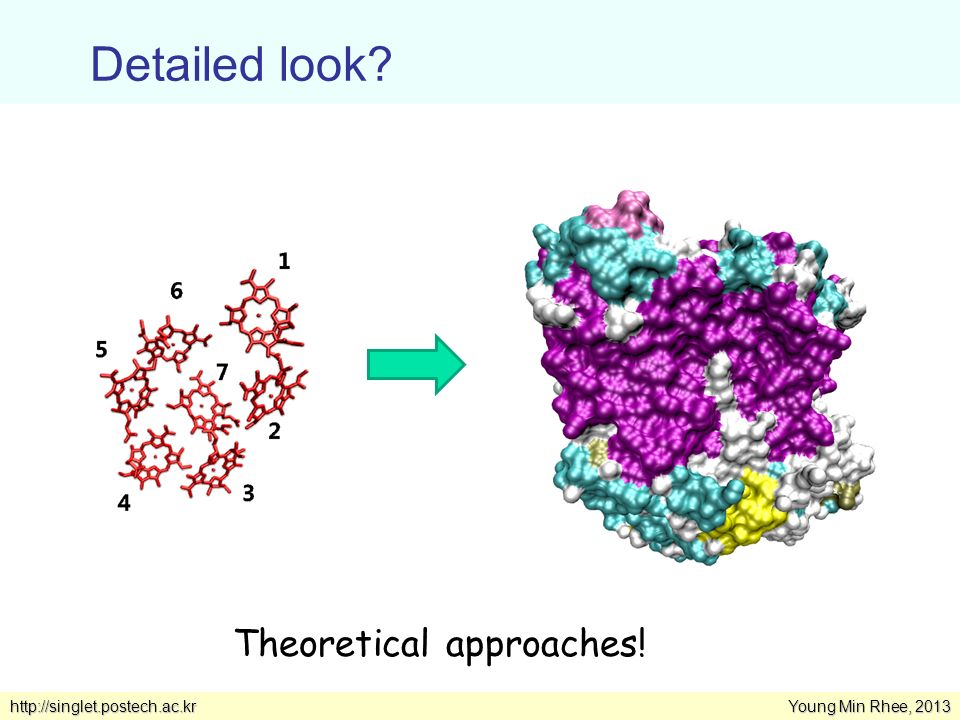 Detailed look?

1
6
5
7
2
4
3

Theoretical approaches!

http://singlet.postech.ac.kr

Young Min Rhee, 2013